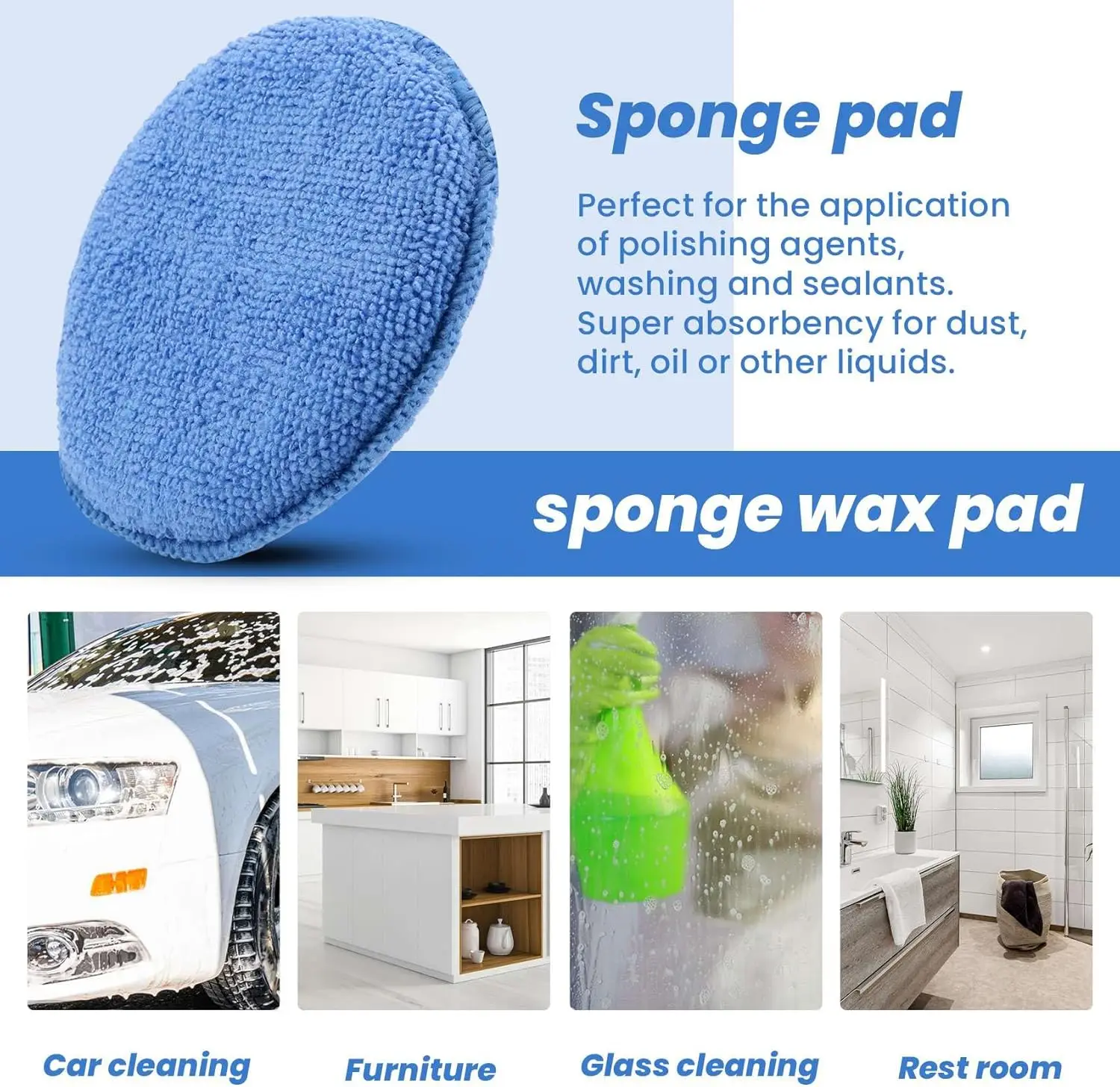 Sponge pad

Perfect for the application of polishing agents, washing and sealants. Super absorbency for dust, dirt, oil or other liquids.

sponge wax pad

Car cleaning

Furniture

Glass cleaning

Rest room